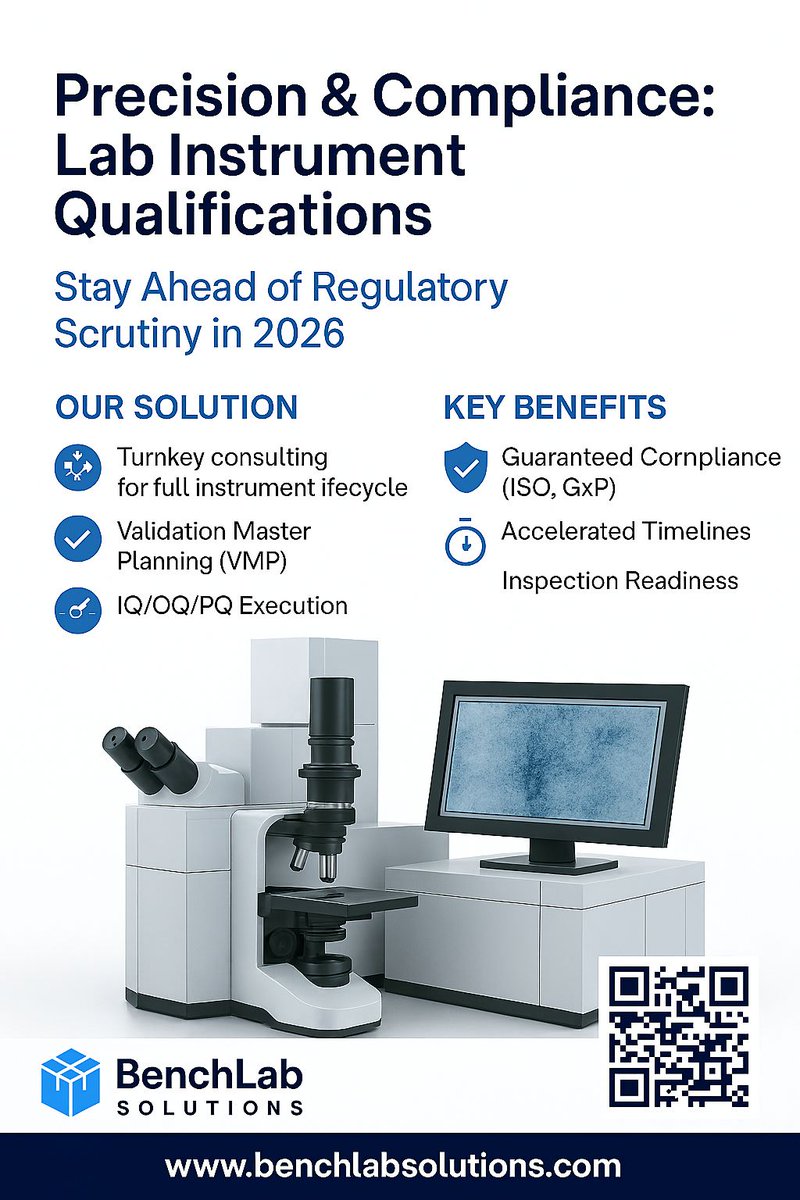 Precision & Compliance: Lab Instrument Qualifications

Stay Ahead of Regulatory Scrutiny in 2026

OUR SOLUTION

Turnkey consulting for full instrument ifecycle

Validation Master Planning (VMP)

IQ/OQ/PQ Execution

KEY BENEFITS

Guaranteed Cornpliance (ISO, GxP)

Accelerated Timelines

Inspection Readiness

BenchLab SOLUTIONS

www.benchlabsolutions.com